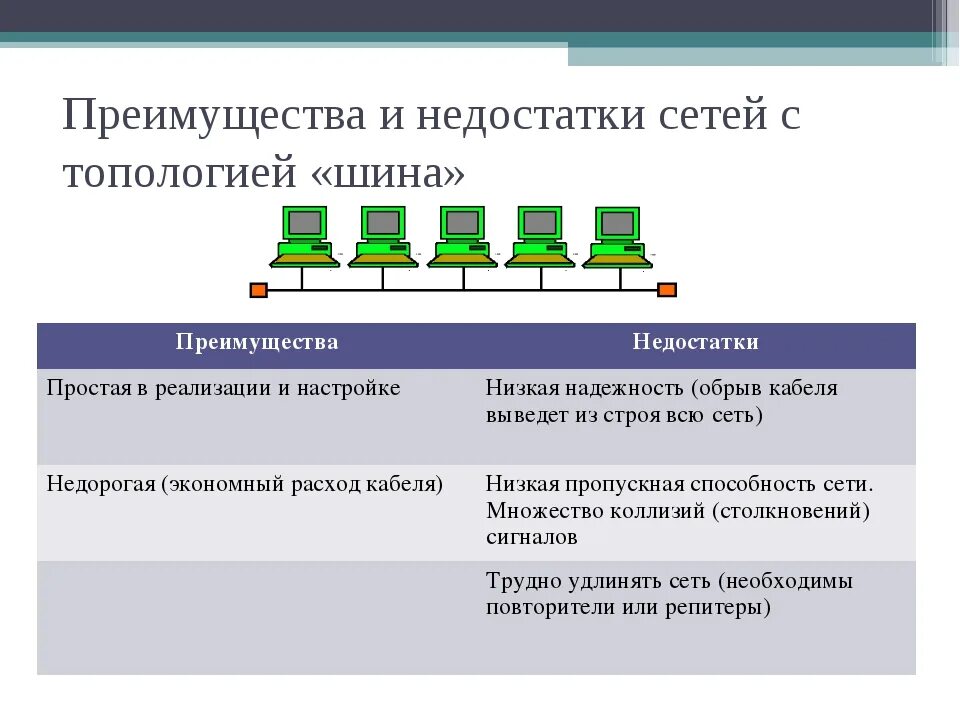 Преимущества и недостатки сетей с топологией «шина»

| Преимущества | Недостатки |
|---|---|
| Простая в реализации и настройке | Низкая надежность (обрыв кабеля выведет из строя всю сеть) |
| Недорогая (экономный расход кабеля) | Низкая пропускная способность сети. Множество коллизий (столкновений) сигналов |
| | Трудно удлинять сеть (необходимы повторители или репитеры) |